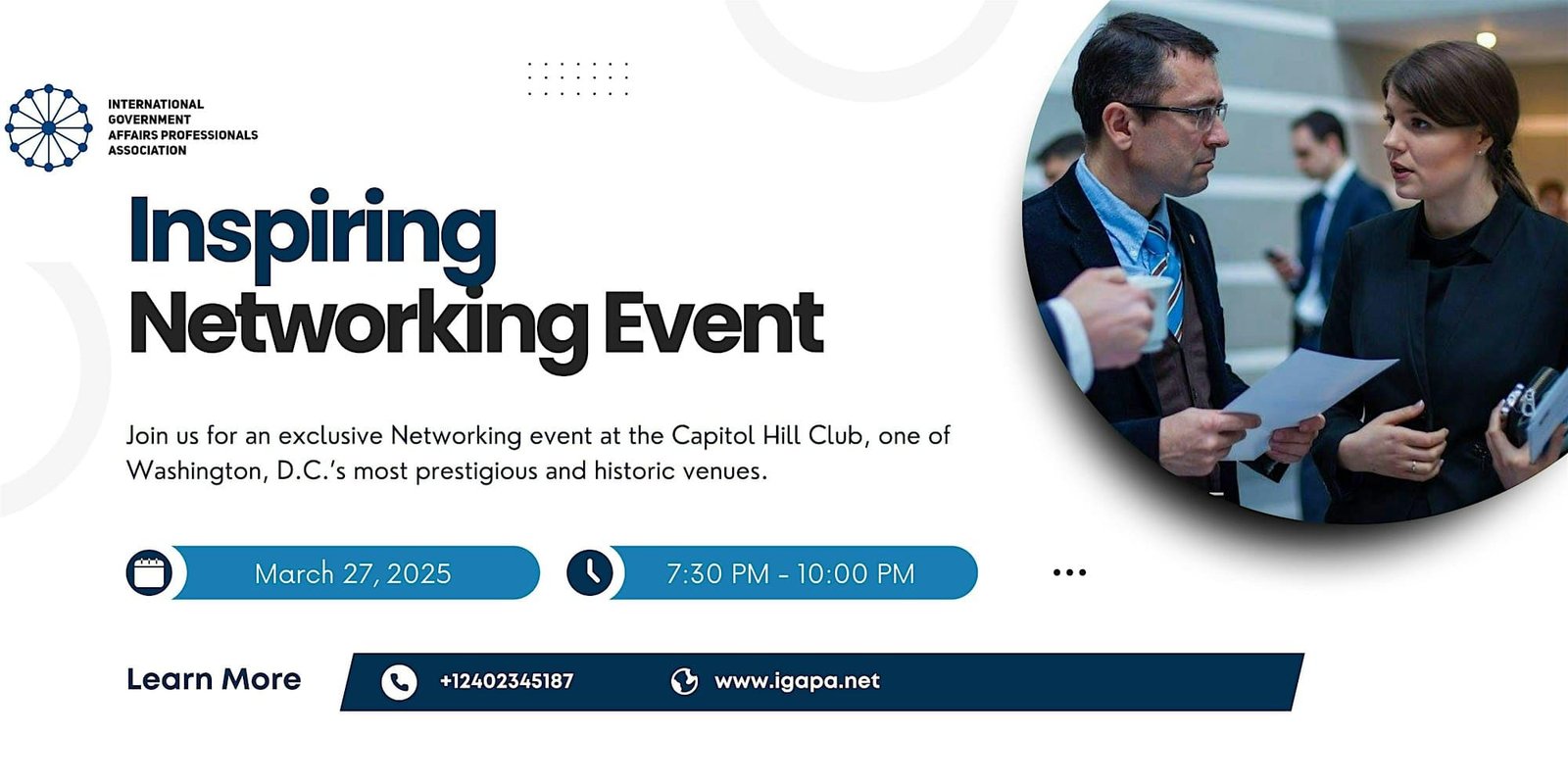 INTERNATIONAL GOVERNMENT AFFAIRS PROFESSIONALS ASSOCIATION

Inspiring Networking Event

Join us for an exclusive Networking event at the Capitol Hill Club, one of Washington, D.C.'s most prestigious and historic venues.

March 27, 2025

7:30 PM - 10:00 PM

Learn More

+12402345187

www.igapa.net